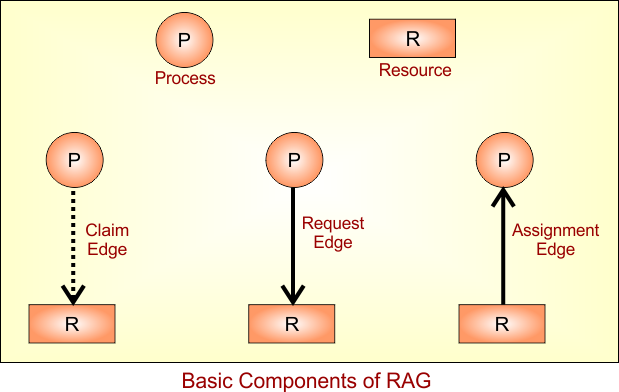 P
Process

R
Resource

P
Claim Edge
R

P
Request Edge
R

P
Assignment Edge
R

Basic Components of RAG